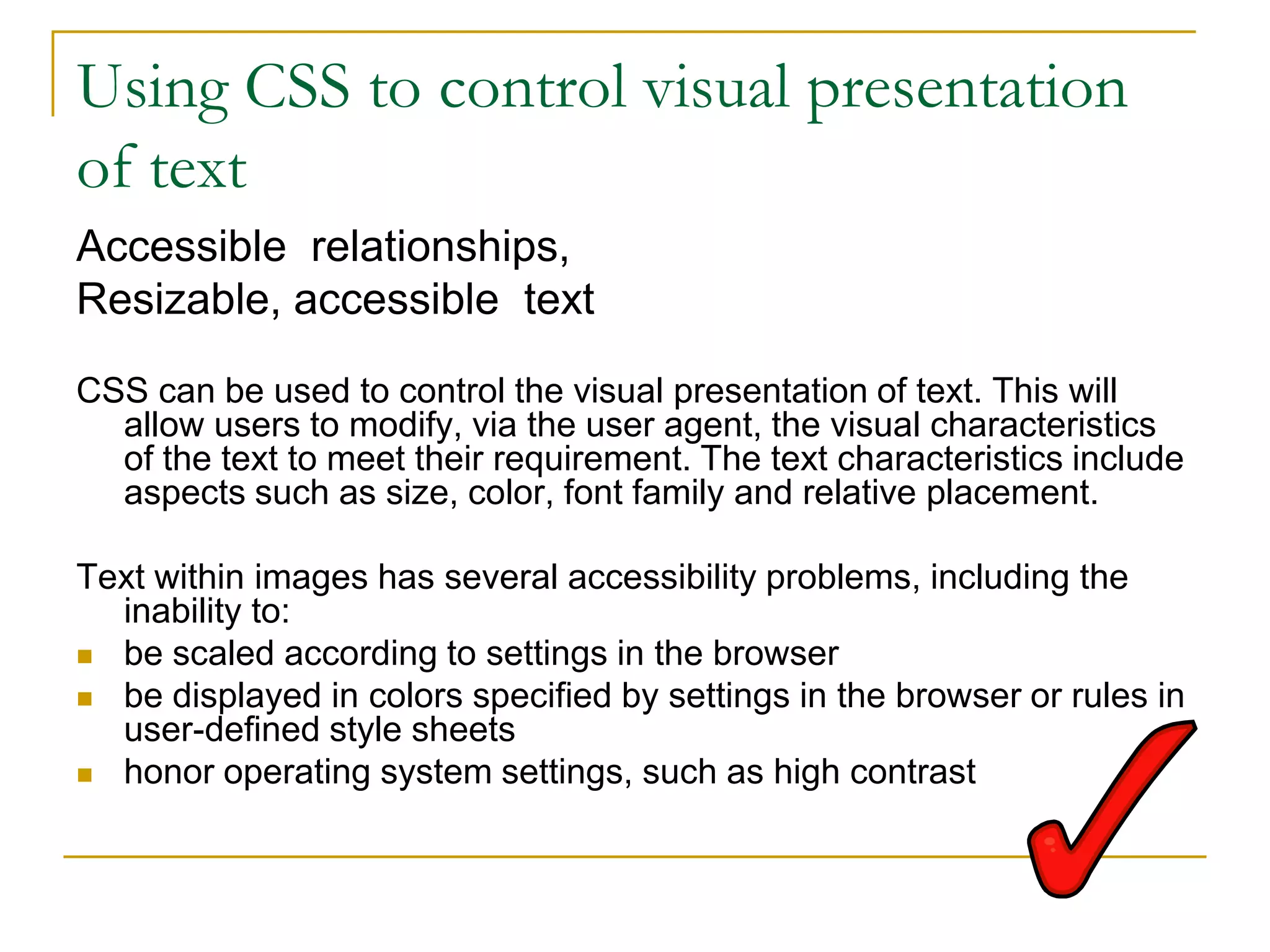 Using CSS to control visual presentation of text

Accessible relationships,
Resizable, accessible text

CSS can be used to control the visual presentation of text. This will allow users to modify, via the user agent, the visual characteristics of the text to meet their requirement. The text characteristics include aspects such as size, color, font family and relative placement.

Text within images has several accessibility problems, including the inability to:
- be scaled according to settings in the browser
- be displayed in colors specified by settings in the browser or rules in user-defined style sheets
- honor operating system settings, such as high contrast